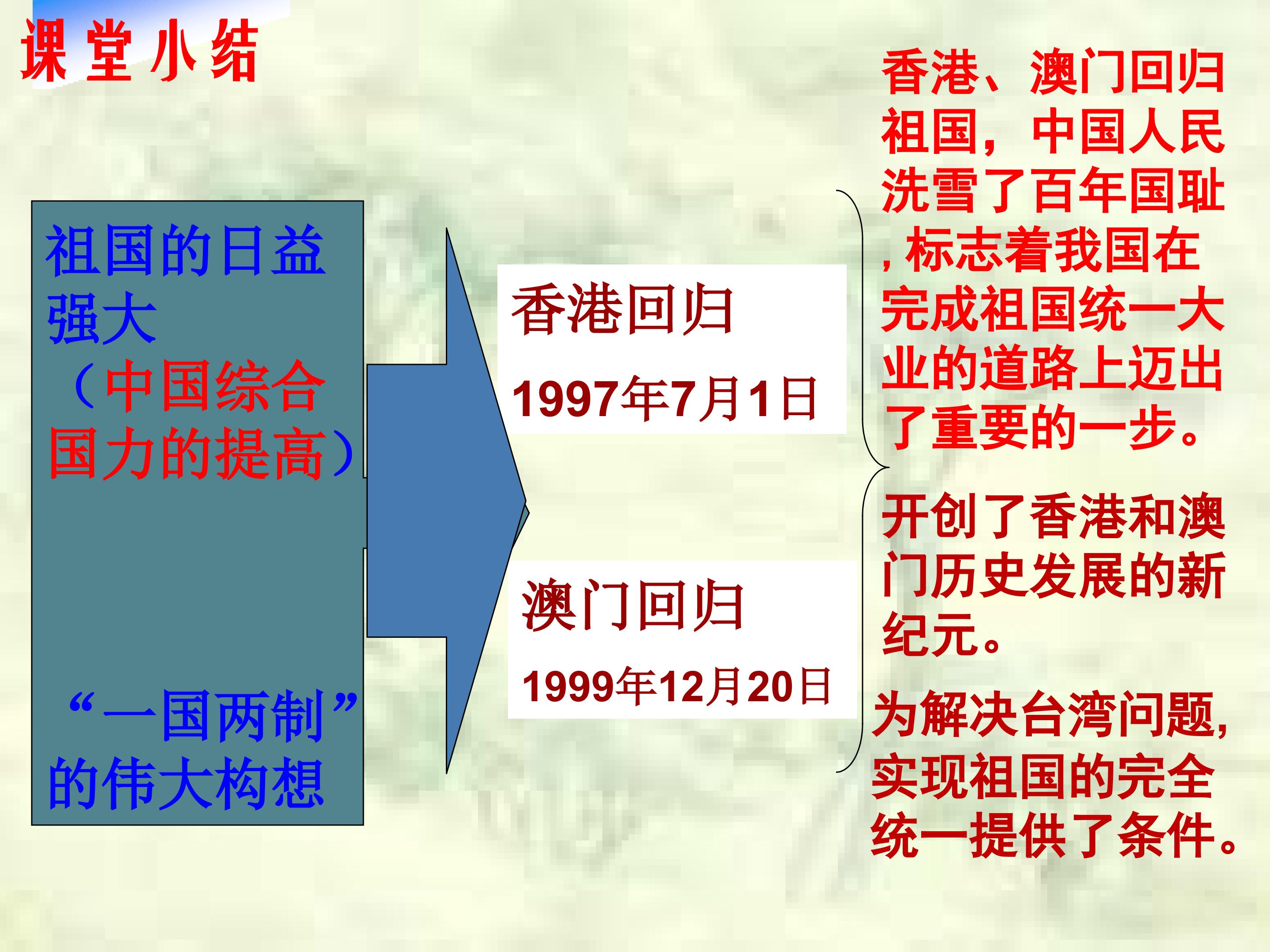 课堂小结

祖国的日益强大（中国综合国力的提高）

“一国两制”的伟大构想

香港回归

1997年7月1日

澳门回归

1999年12月20日

香港、澳门回归祖国，中国人民洗雪了百年国耻，标志着我国在完成祖国统一大业的道路上迈出了重要的一步。

开创了香港和澳门历史发展的新纪元。

为解决台湾问题，实现祖国的完全统一提供了条件。